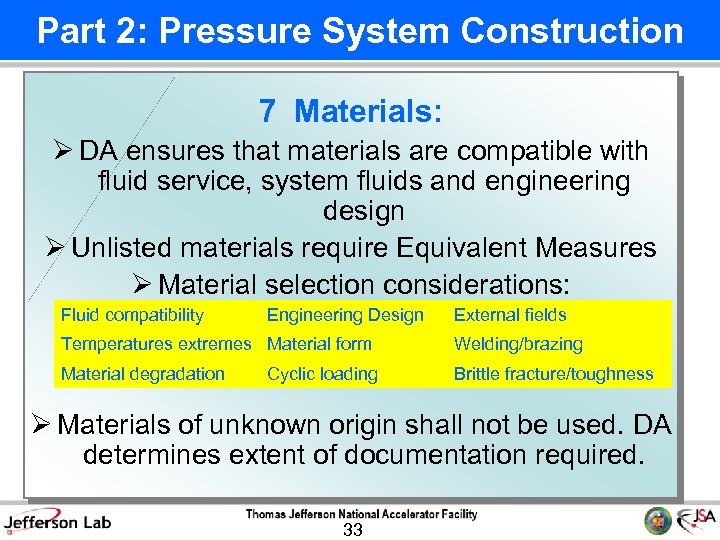 Part 2: Pressure System Construction

7 Materials:

➢ DA ensures that materials are compatible with fluid service, system fluids and engineering design

➢ Unlisted materials require Equivalent Measures

➢ Material selection considerations:

| Fluid compatibility | Engineering Design | External fields |
|---|---|---|
| Temperatures extremes | Material form | Welding/brazing |
| Material degradation | Cyclic loading | Brittle fracture/toughness |

➢ Materials of unknown origin shall not be used. DA determines extent of documentation required.

Jefferson Lab

Thomas Jefferson National Accelerator Facility

33

JSA